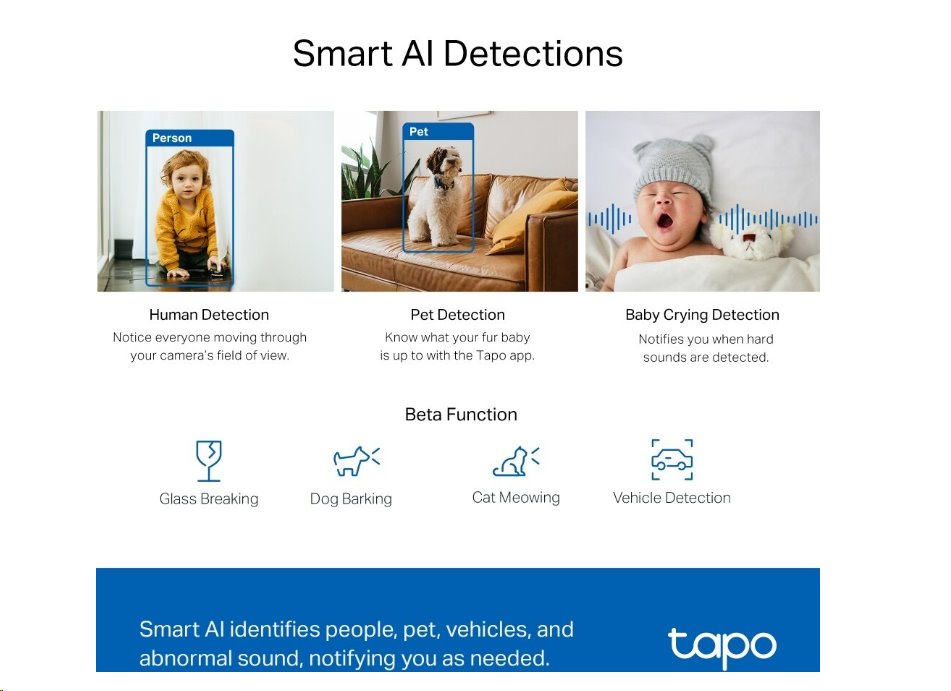 Smart AI Detections

Person

Pet

Human Detection
Notice everyone moving through your camera's field of view.

Pet Detection
Know what your fur baby is up to with the Tapo app.

Baby Crying Detection
Notifies you when hard sounds are detected.

Beta Function

Glass Breaking

Dog Barking

Cat Meowing

Vehicle Detection

Smart AI identifies people, pet, vehicles, and abnormal sound, notifying you as needed.

tapo